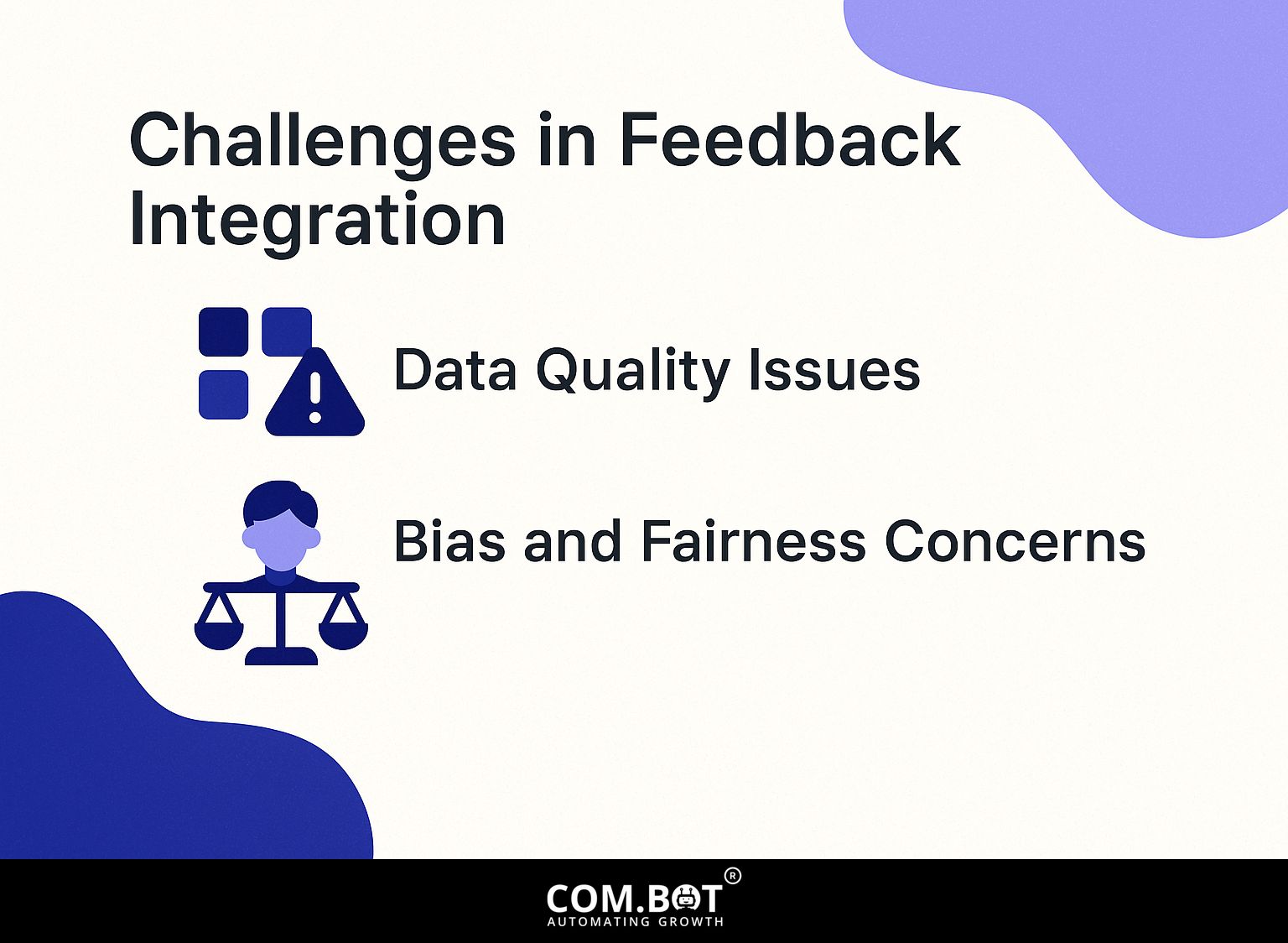 Challenges in Feedback Integration

Data Quality Issues

Bias and Fairness Concerns

COM.BOT®
AUTOMATING GROWTH